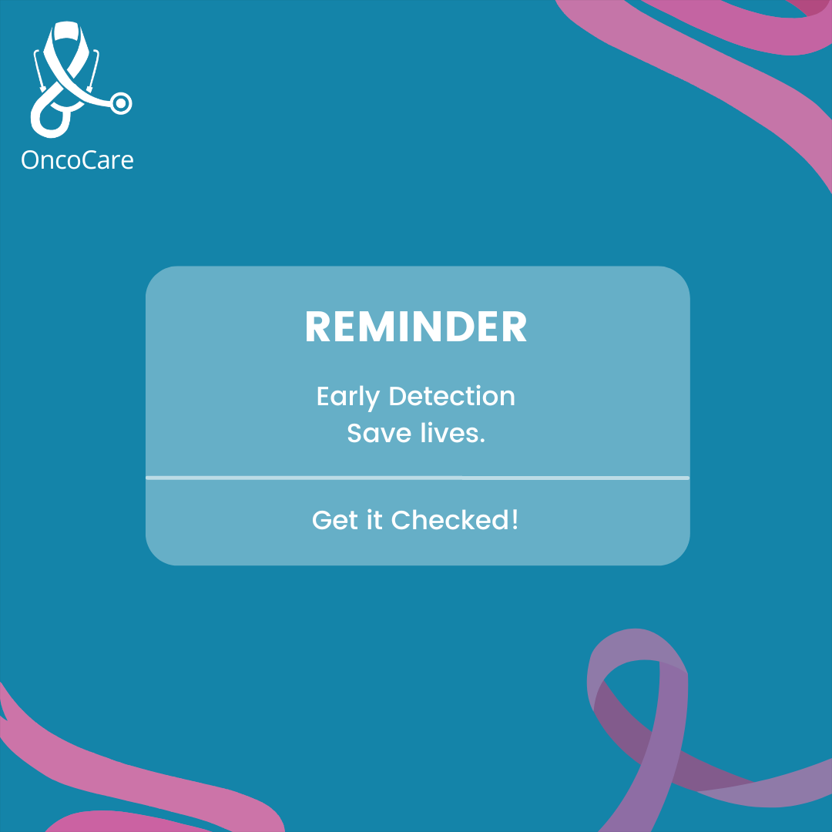 OncoCare

REMINDER

Early Detection
Save lives.

Get it Checked!